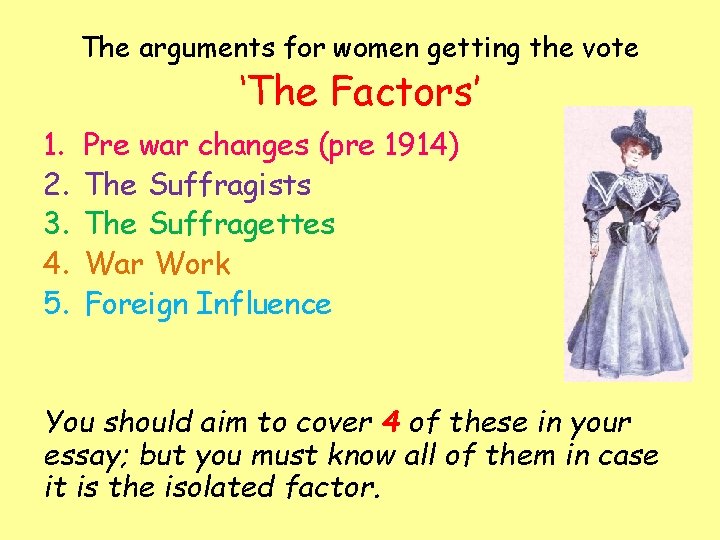 The arguments for women getting the vote
'The Factors'

1. Pre war changes (pre 1914)
2. The Suffragists
3. The Suffragettes
4. War Work
5. Foreign Influence

You should aim to cover 4 of these in your essay; but you must know all of them in case it is the isolated factor.